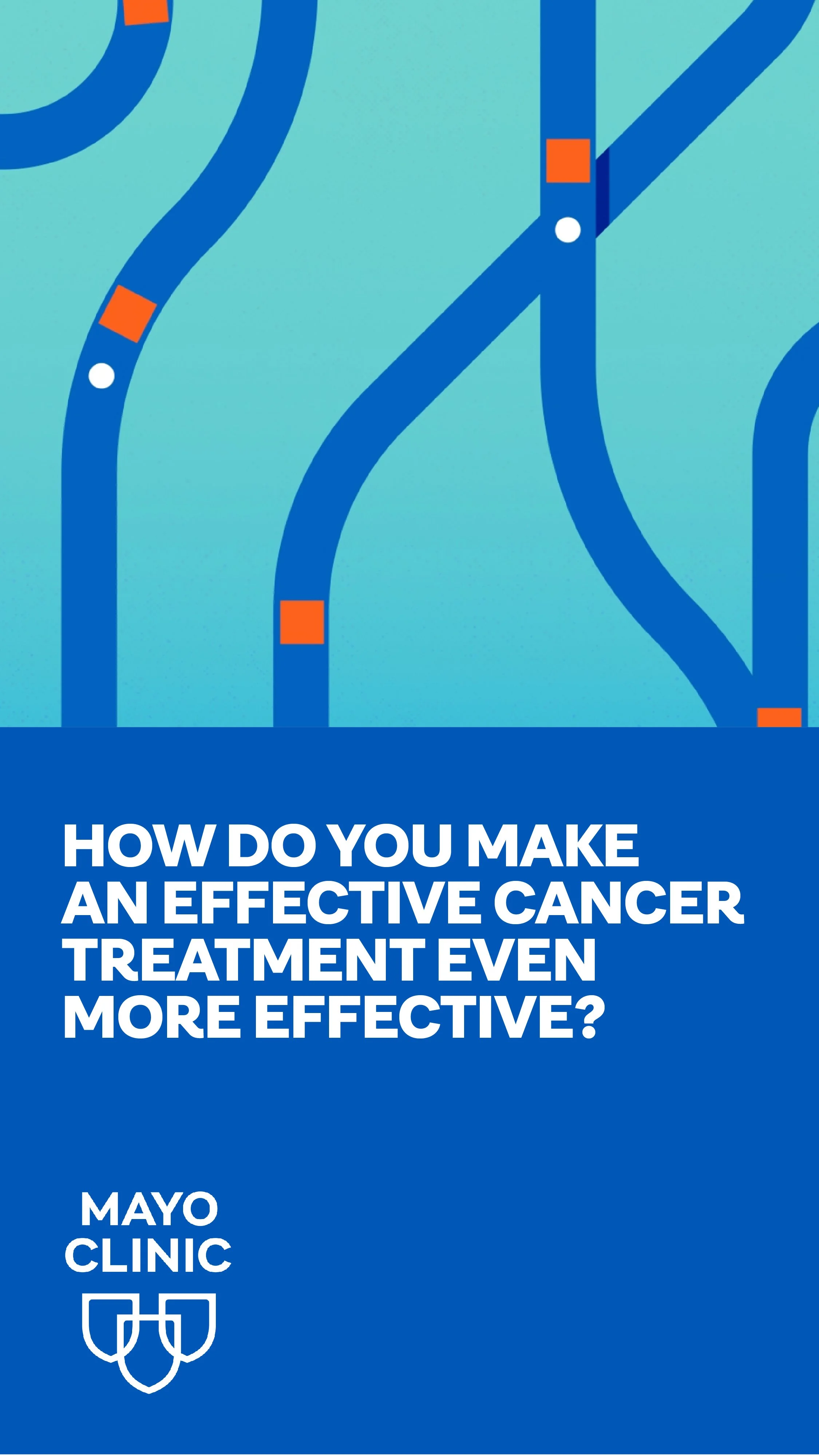 HOW DO YOU MAKE AN EFFECTIVE CANCER TREATMENT EVEN MORE EFFECTIVE?

MAYO CLINIC